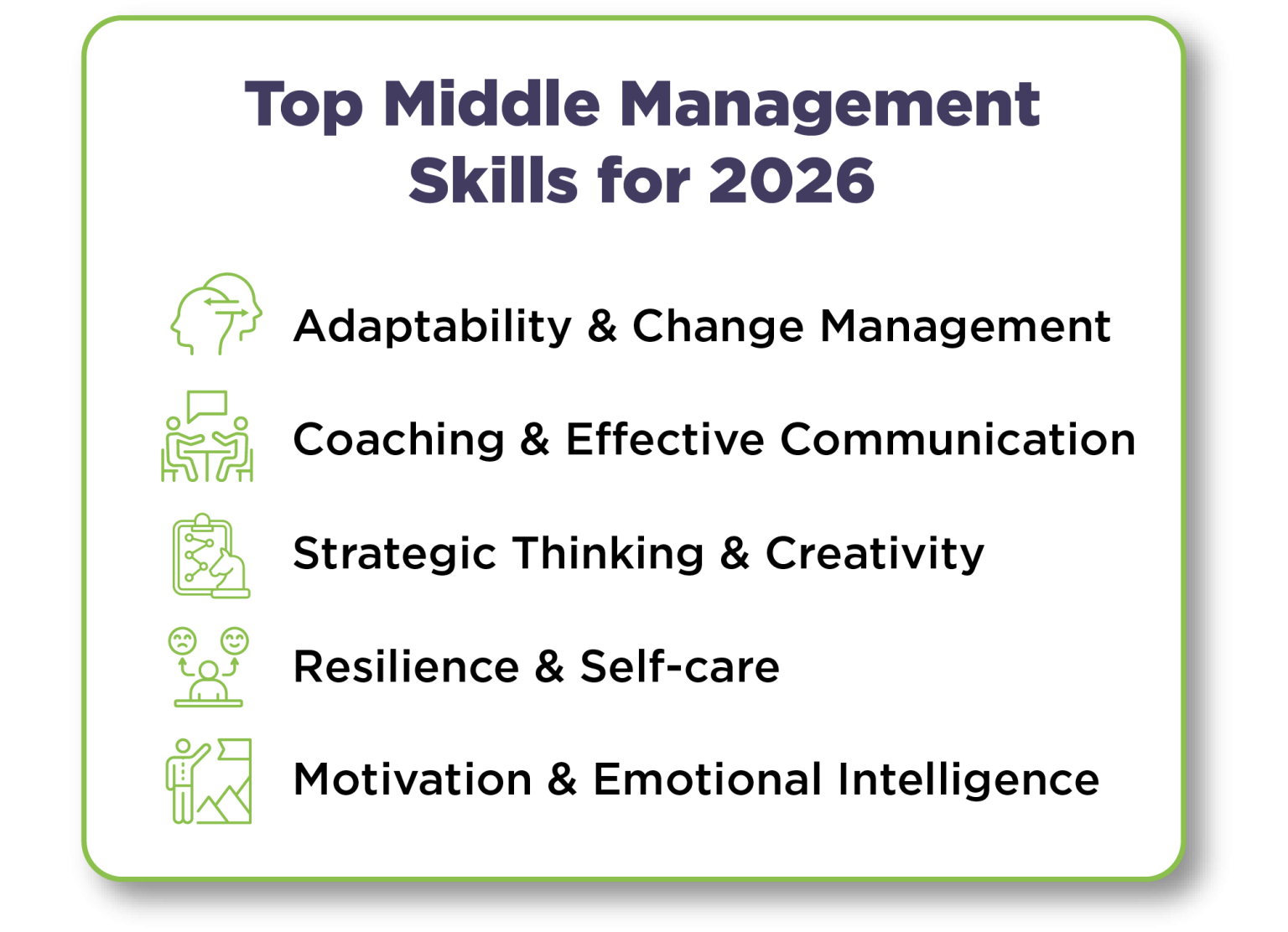 Top Middle Management Skills for 2026

Adaptability & Change Management

Coaching & Effective Communication

Strategic Thinking & Creativity

Resilience & Self-care

Motivation & Emotional Intelligence